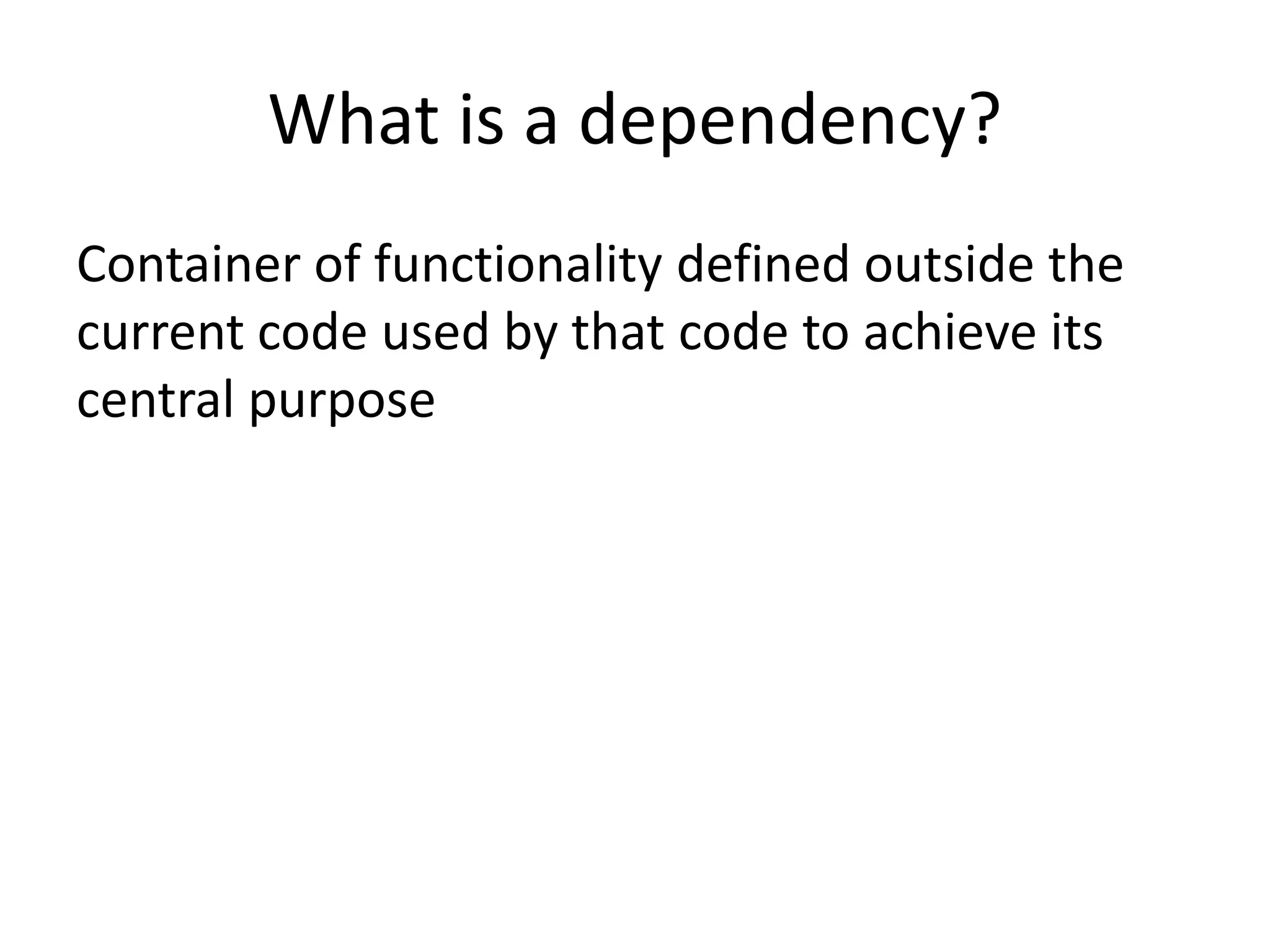 What is a dependency?

Container of functionality defined outside the current code used by that code to achieve its central purpose